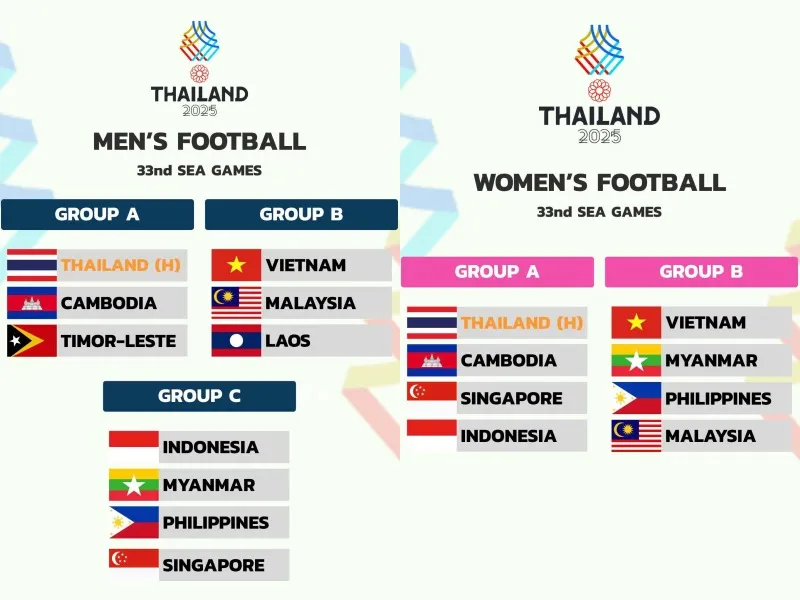 THAILAND
2025

MEN'S FOOTBALL

33nd SEA GAMES

GROUP A

THAILAND (H)
CAMBODIA
TIMOR-LESTE

GROUP B

VIETNAM
MALAYSIA
LAOS

GROUP C

INDONESIA
MYANMAR
PHILIPPINES
SINGAPORE

THAILAND
2025

WOMEN'S FOOTBALL

33nd SEA GAMES

GROUP A

THAILAND (H)
CAMBODIA
SINGAPORE
INDONESIA

GROUP B

VIETNAM
MYANMAR
PHILIPPINES
MALAYSIA